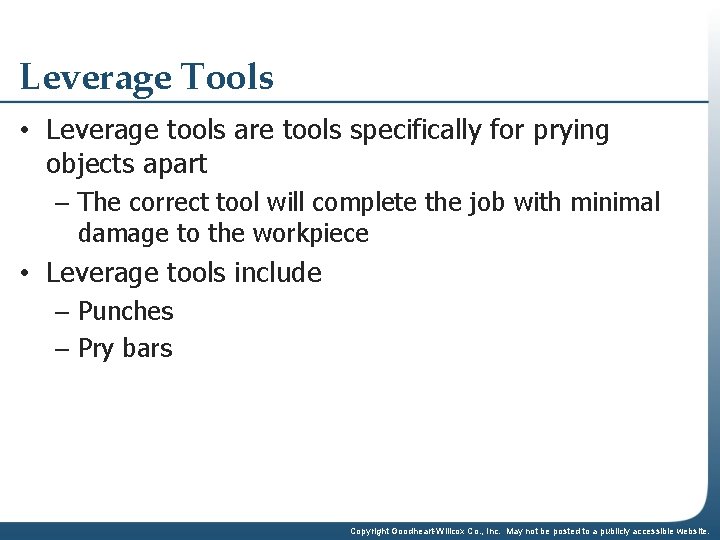 Leverage Tools

• Leverage tools are tools specifically for prying objects apart
– The correct tool will complete the job with minimal damage to the workpiece
• Leverage tools include
– Punches
– Pry bars

Copyright Goodheart-Willcox Co., Inc. May not be posted to a publicly accessible website.